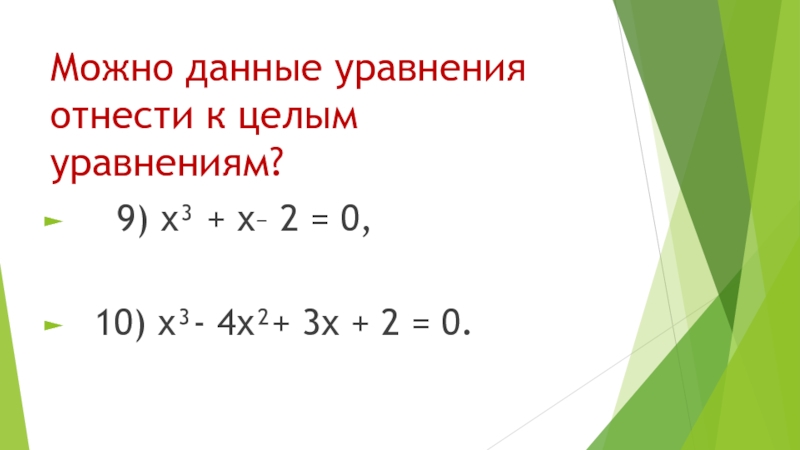 Можно данные уравнения отнести к целым уравнениям?

9) $x^3 + x - 2 = 0$,

10) $x^3 - 4x^2 + 3x + 2 = 0$.